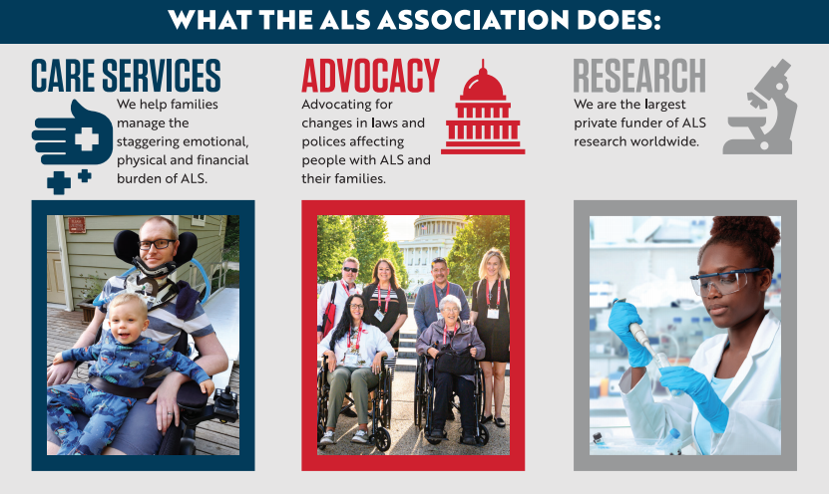 WHAT THE ALS ASSOCIATION DOES:

CARE SERVICES

We help families manage the staggering emotional, physical and financial burden of ALS.

ADVOCACY

Advocating for changes in laws and polices affecting people with ALS and their families.

RESEARCH

We are the largest private funder of ALS research worldwide.